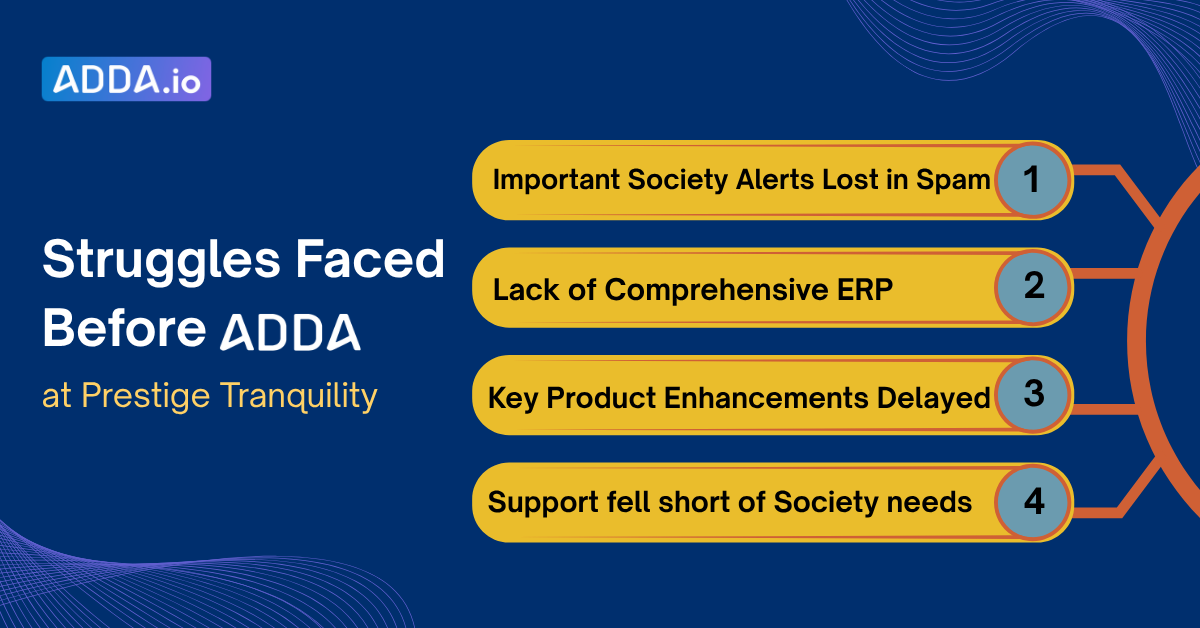 ADDA.io

Struggles Faced Before ADDA
at Prestige Tranquility

Important Society Alerts Lost in Spam 1

Lack of Comprehensive ERP 2

Key Product Enhancements Delayed 3

Support fell short of Society needs 4